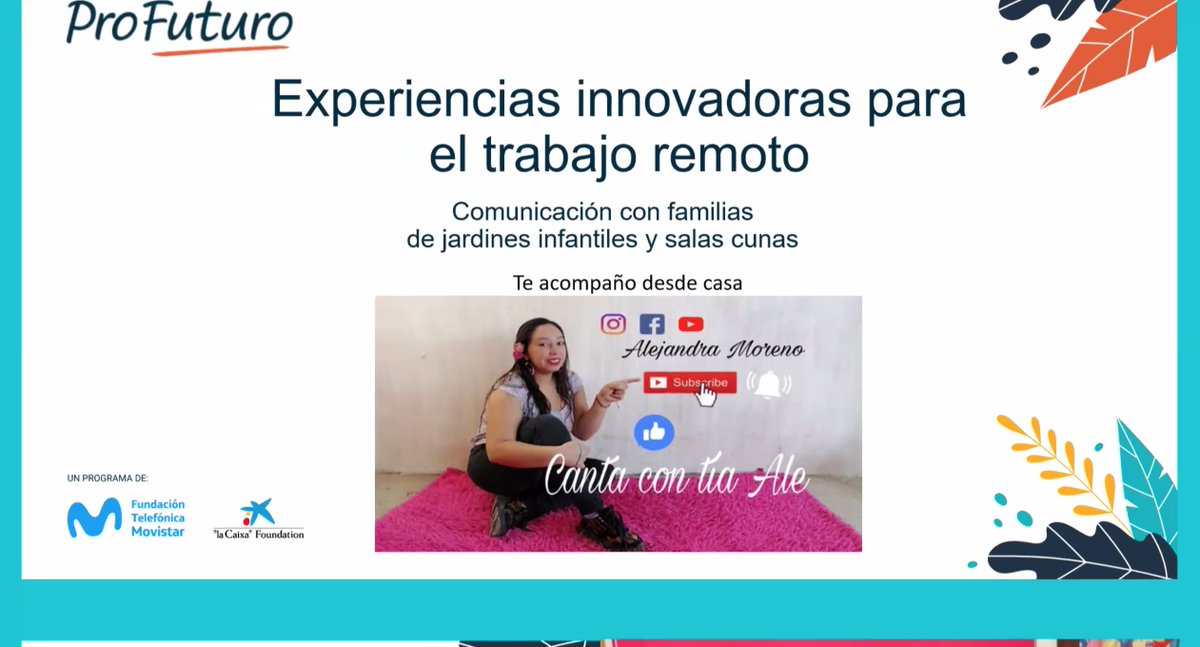 ProFuturo

Experiencias innovadoras para el trabajo remoto

Comunicación con familias de jardines infantiles y salas cunas

Te acompaño desde casa

Alejandra Moreno

Subscribe

Canta con tía Ale

UN PROGRAMA DE:

Fundación Telefónica Movistar

"la Caixa" Foundation